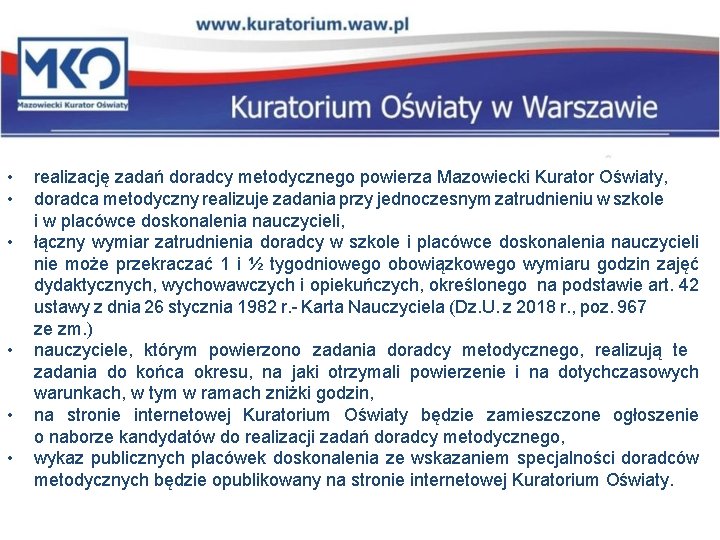 www.kuratorium.waw.pl

MKO
Mazowiecki Kurator Oświaty

Kuratorium Oświaty w Warszawie

• realizację zadań doradcy metodycznego powierza Mazowiecki Kurator Oświaty,
• doradca metodyczny realizuje zadania przy jednoczesnym zatrudnieniu w szkole i w placówce doskonalenia nauczycieli,
• łączny wymiar zatrudnienia doradcy w szkole i placówce doskonalenia nauczycieli nie może przekraczać 1 i ½ tygodniowego obowiązkowego wymiaru godzin zajęć dydaktycznych, wychowawczych i opiekuńczych, określonego na podstawie art. 42 ustawy z dnia 26 stycznia 1982 r.- Karta Nauczyciela (Dz.U. z 2018 r., poz. 967 ze zm.)
• nauczyciele, którym powierzono zadania doradcy metodycznego, realizują te zadania do końca okresu, na jaki otrzymali powierzenie i na dotychczasowych warunkach, w tym w ramach zniżki godzin,
• na stronie internetowej Kuratorium Oświaty będzie zamieszczone ogłoszenie o naborze kandydatów do realizacji zadań doradcy metodycznego,
• wykaz publicznych placówek doskonalenia ze wskazaniem specjalności doradców metodycznych będzie opublikowany na stronie internetowej Kuratorium Oświaty.